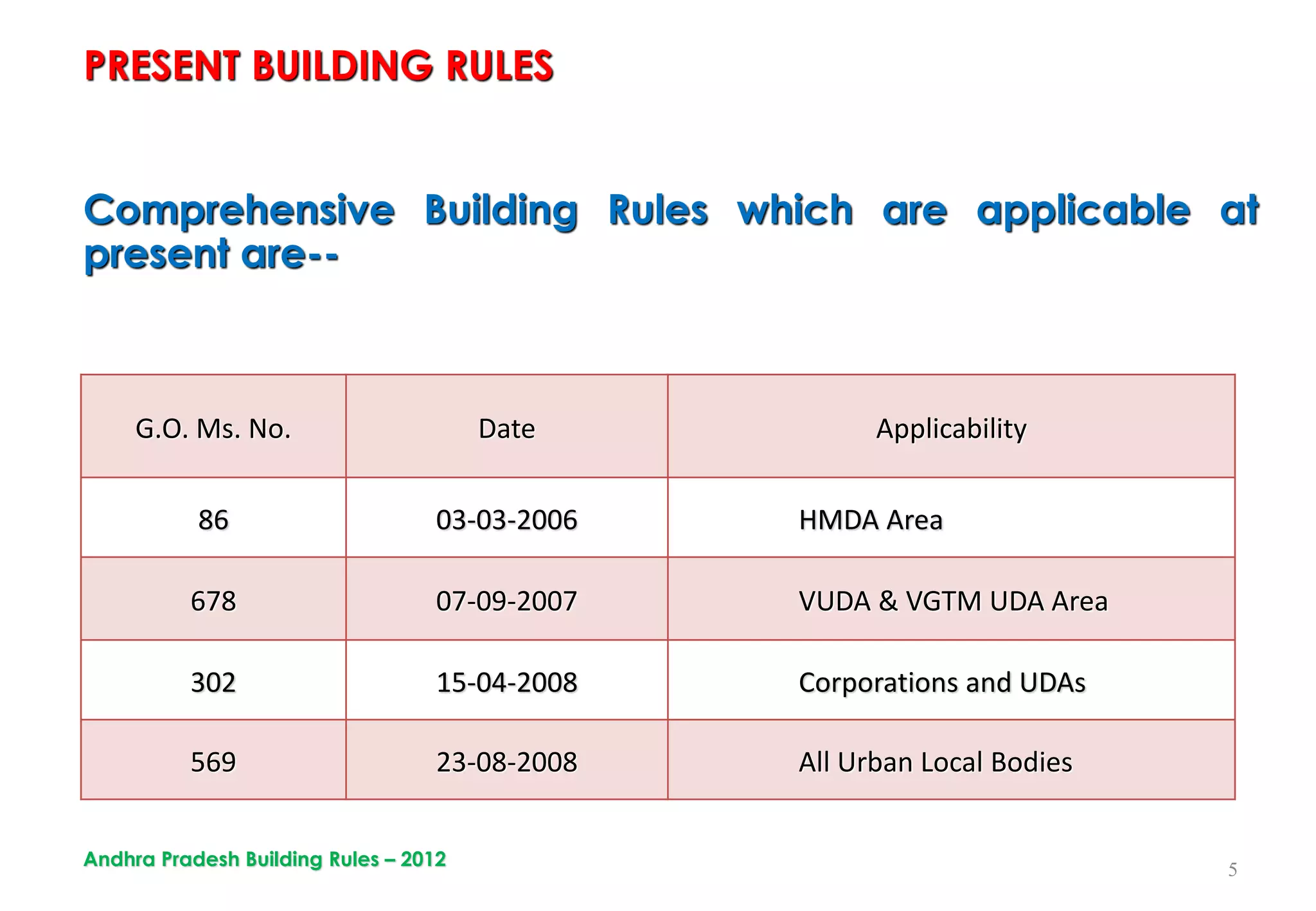 PRESENT BUILDING RULES

Comprehensive Building Rules which are applicable at present are--

| G.O. Ms. No. | Date | Applicability |
|---|---|---|
| 86 | 03-03-2006 | HMDA Area |
| 678 | 07-09-2007 | VUDA & VGTM UDA Area |
| 302 | 15-04-2008 | Corporations and UDAs |
| 569 | 23-08-2008 | All Urban Local Bodies |

Andhra Pradesh Building Rules – 2012

5